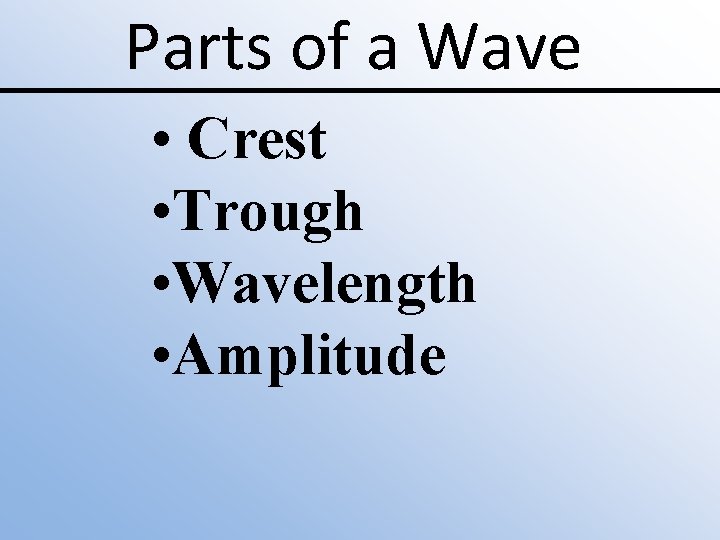 Parts of a Wave

• Crest
•Trough
•Wavelength
•Amplitude